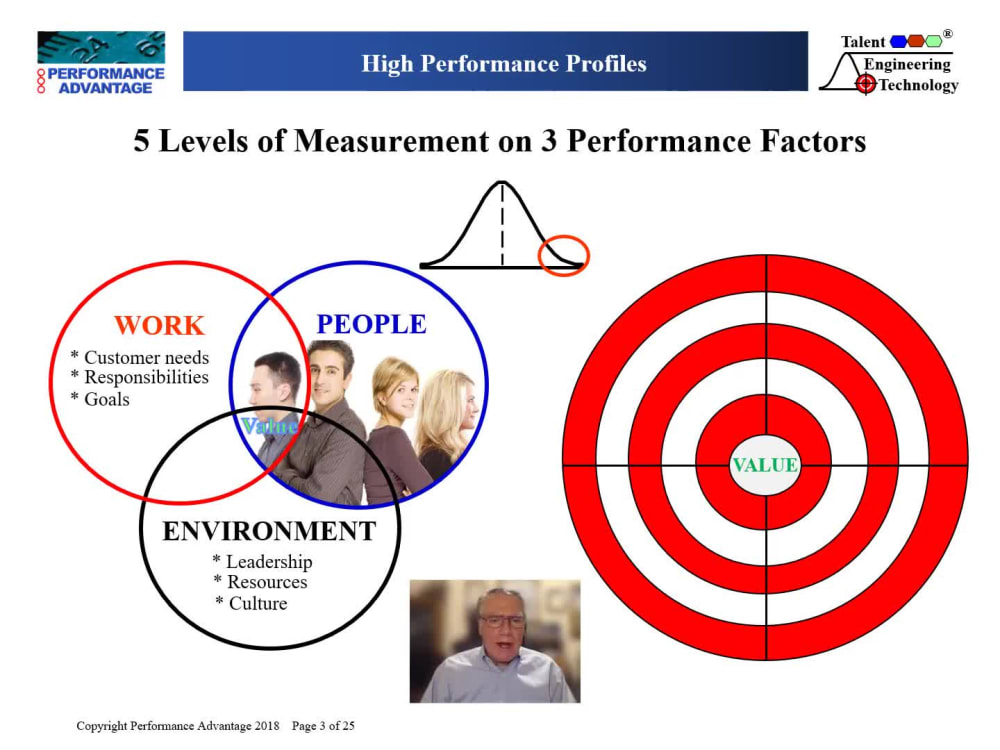 PERFORMANCE ADVANTAGE

High Performance Profiles

Talent ® Engineering Technology

5 Levels of Measurement on 3 Performance Factors

WORK
* Customer needs
* Responsibilities
* Goals

PEOPLE

Value

ENVIRONMENT
* Leadership
* Resources
* Culture

VALUE

Copyright Performance Advantage 2018 Page 3 of 25